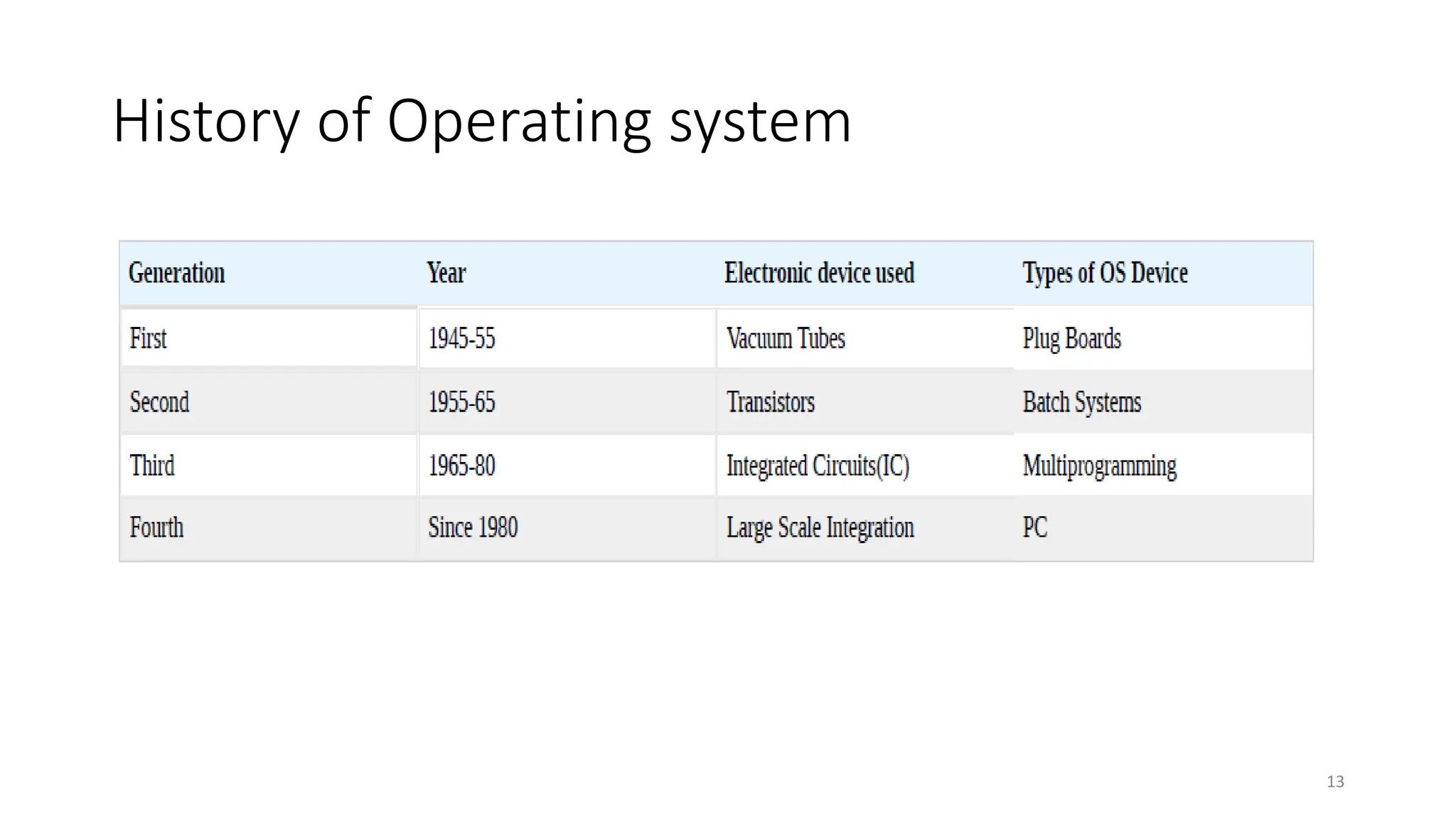 History of Operating system

| Generation | Year | Electronic device used | Types of OS Device |
|---|---|---|---|
| First | 1945-55 | Vacuum Tubes | Plug Boards |
| Second | 1955-65 | Transistors | Batch Systems |
| Third | 1965-80 | Integrated Circuits(IC) | Multiprogramming |
| Fourth | Since 1980 | Large Scale Integration | PC |

13